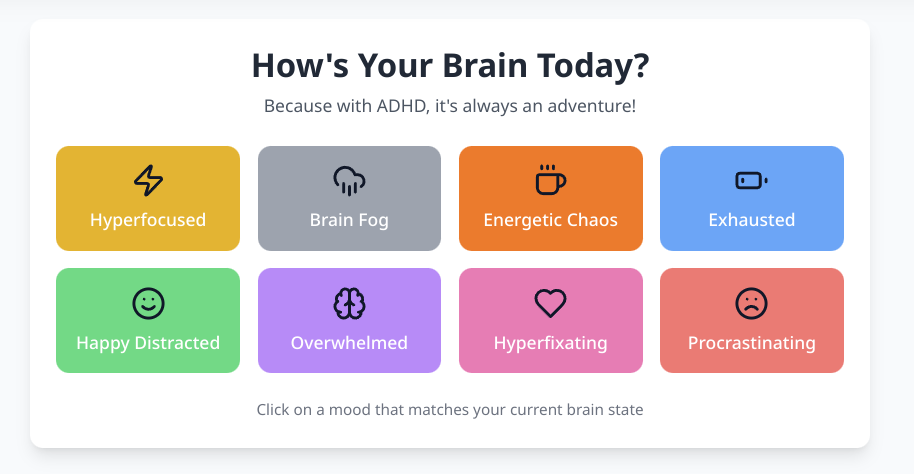 How's Your Brain Today?

Because with ADHD, it's always an adventure!

Hyperfocused

Brain Fog

Energetic Chaos

Exhausted

Happy Distracted

Overwhelmed

Hyperfixating

Procrastinating

Click on a mood that matches your current brain state